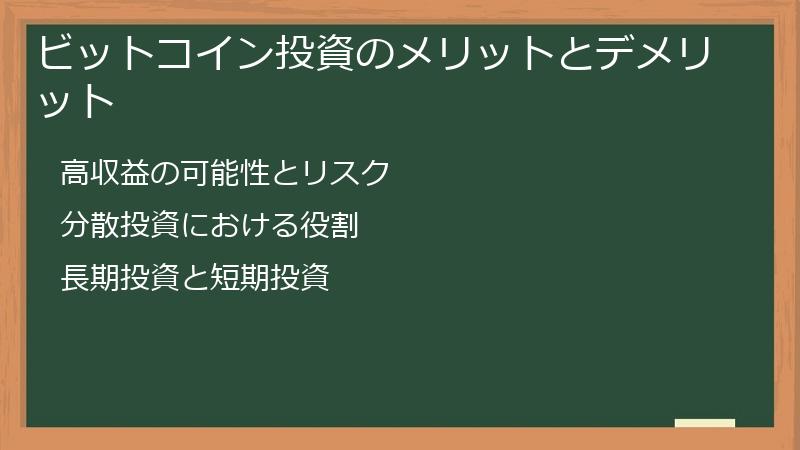 ビットコイン投資のメリットとデメリット

高収益の可能性とリスク

分散投資における役割

長期投資と短期投資